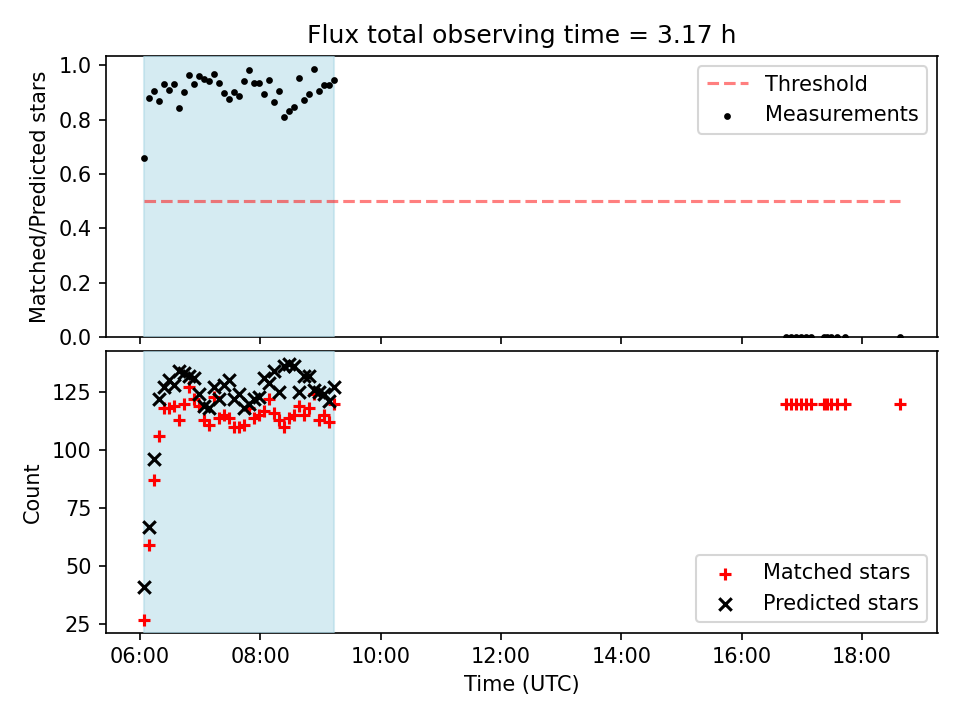 Flux total observing time = 3.17 h

Matched/Predicted stars

1.0
0.8
0.6
0.4
0.2
0.0

Threshold
Measurements

Count

125
100
75
50
25

Matched stars
Predicted stars

06:00 08:00 10:00 12:00 14:00 16:00 18:00

Time (UTC)